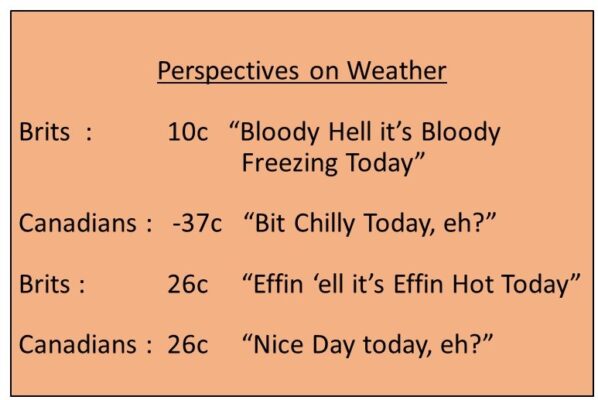 Perspectives on Weather

Brits : 10c “Bloody Hell it’s Bloody Freezing Today”

Canadians : -37c “Bit Chilly Today, eh?”

Brits : 26c “Effin ‘ell it’s Effin Hot Today”

Canadians : 26c “Nice Day today, eh?”